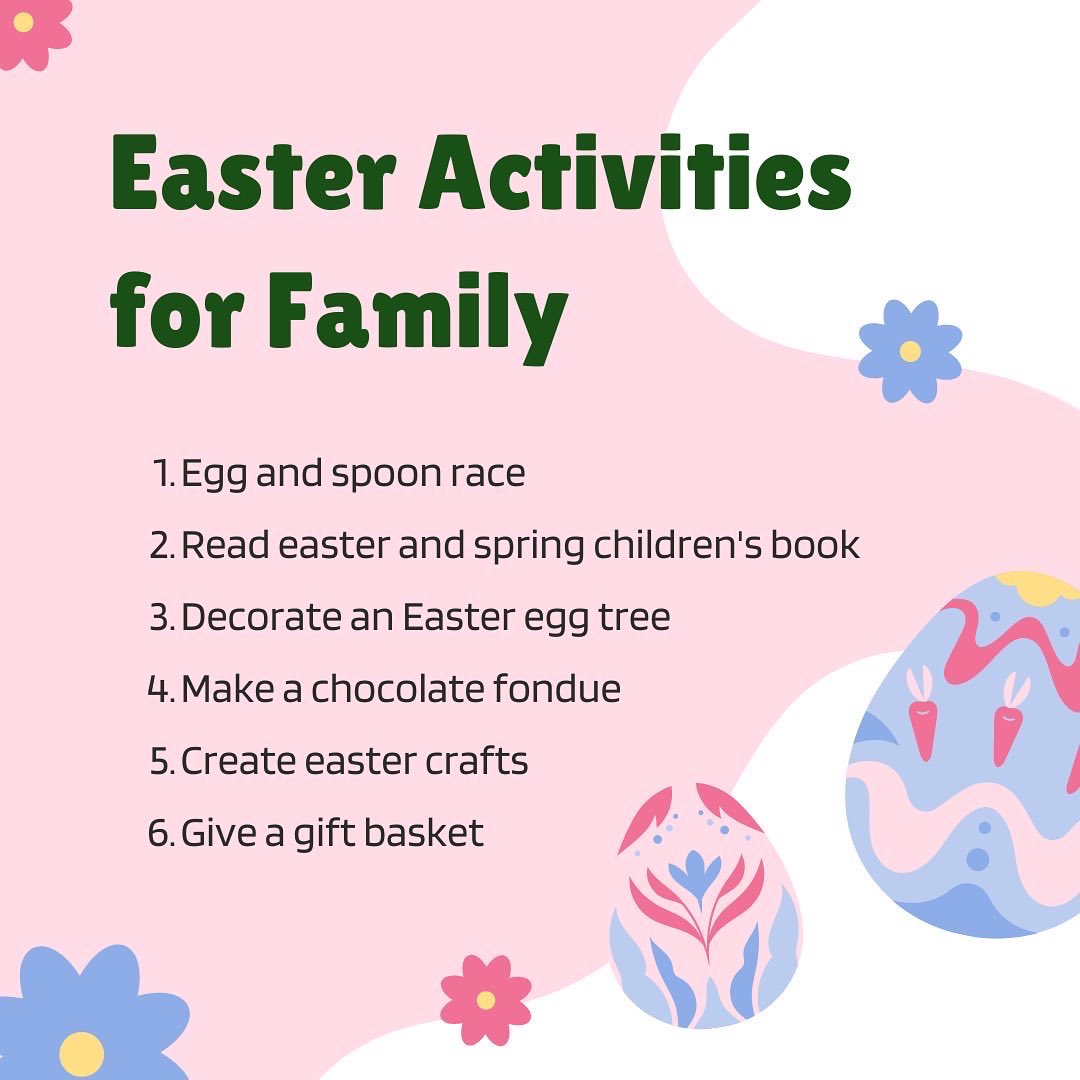 Easter Activities for Family

1. Egg and spoon race
2. Read easter and spring children's book
3. Decorate an Easter egg tree
4. Make a chocolate fondue
5. Create easter crafts
6. Give a gift basket